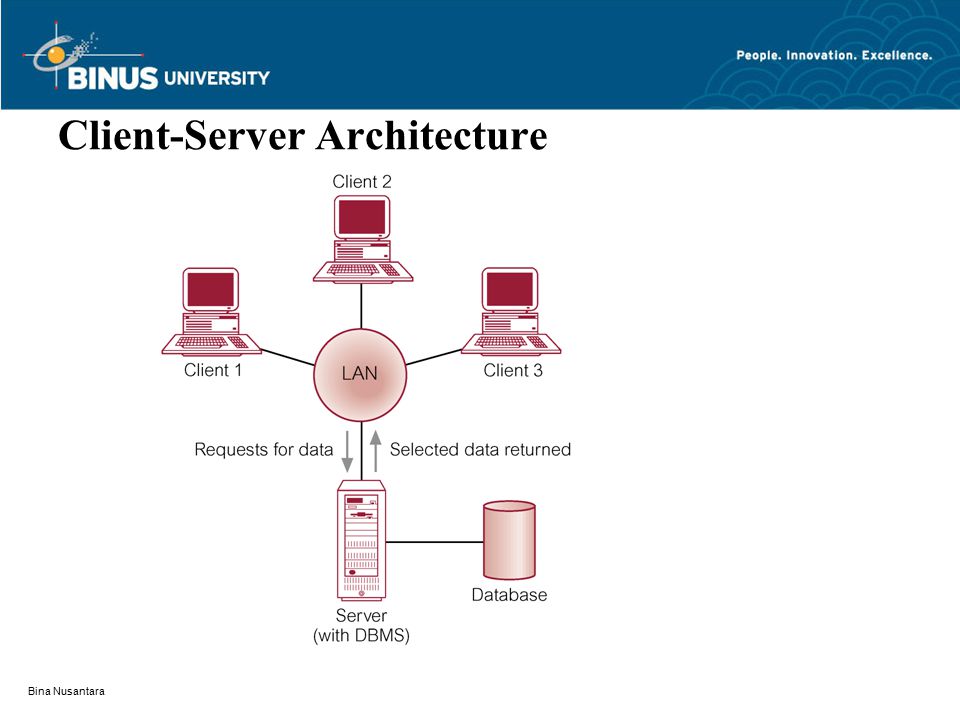 BINUS UNIVERSITY

People. Innovation. Excellence.

Client-Server Architecture

Client 2

Client 1

LAN

Client 3

Requests for data

Selected data returned

Database

Server
(with DBMS)

Bina Nusantara